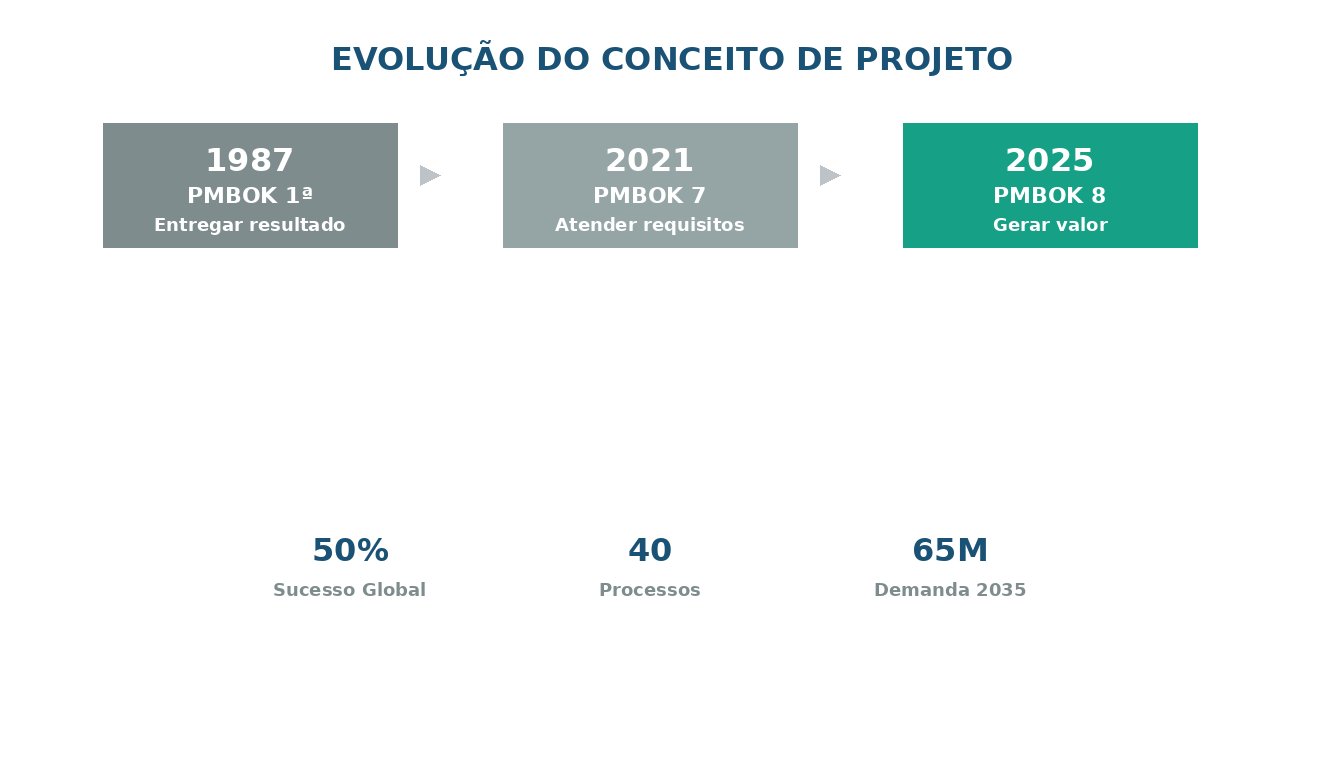 EVOLUÇÃO DO CONCEITO DE PROJETO

1987
PMBOK 1ª
Entregar resultado

2021
PMBOK 7
Atender requisitos

2025
PMBOK 8
Gerar valor

50%
Sucesso Global

40
Processos

65M
Demanda 2035